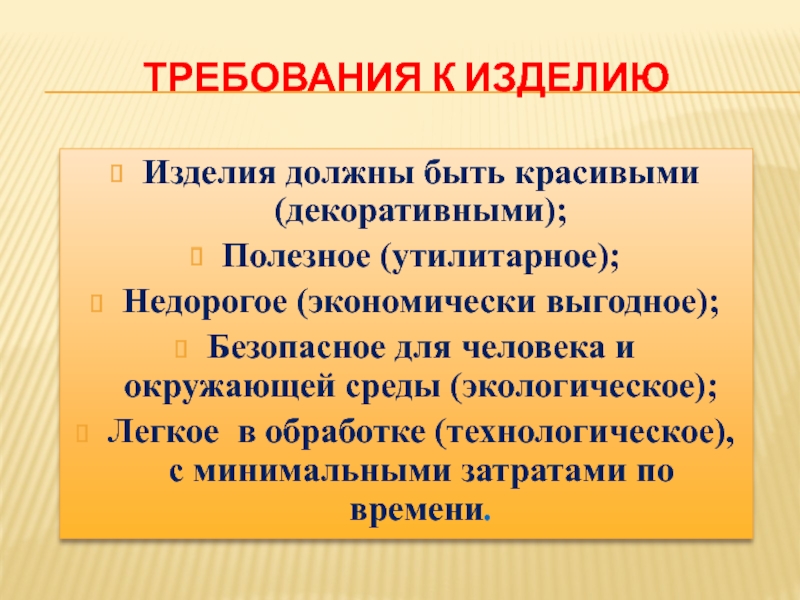 ТРЕБОВАНИЯ К ИЗДЕЛИЮ

Изделия должны быть красивыми (декоративными);

Полезное (утилитарное);

Недорогое (экономически выгодное);

Безопасное для человека и окружающей среды (экологическое);

Легкое  в обработке (технологическое), с минимальными затратами по времени.